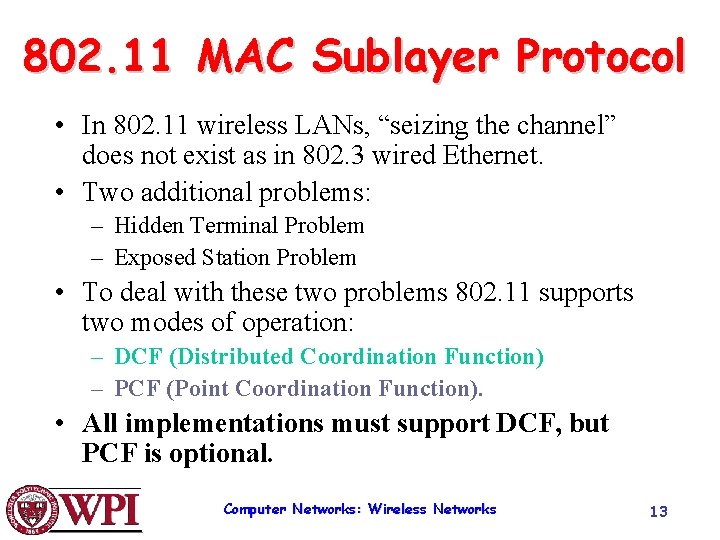 802.11 MAC Sublayer Protocol

• In 802.11 wireless LANs, “seizing the channel” does not exist as in 802.3 wired Ethernet.
• Two additional problems:
– Hidden Terminal Problem
– Exposed Station Problem
• To deal with these two problems 802.11 supports two modes of operation:
– DCF (Distributed Coordination Function)
– PCF (Point Coordination Function).
• All implementations must support DCF, but PCF is optional.

WPI

Computer Networks: Wireless Networks

13